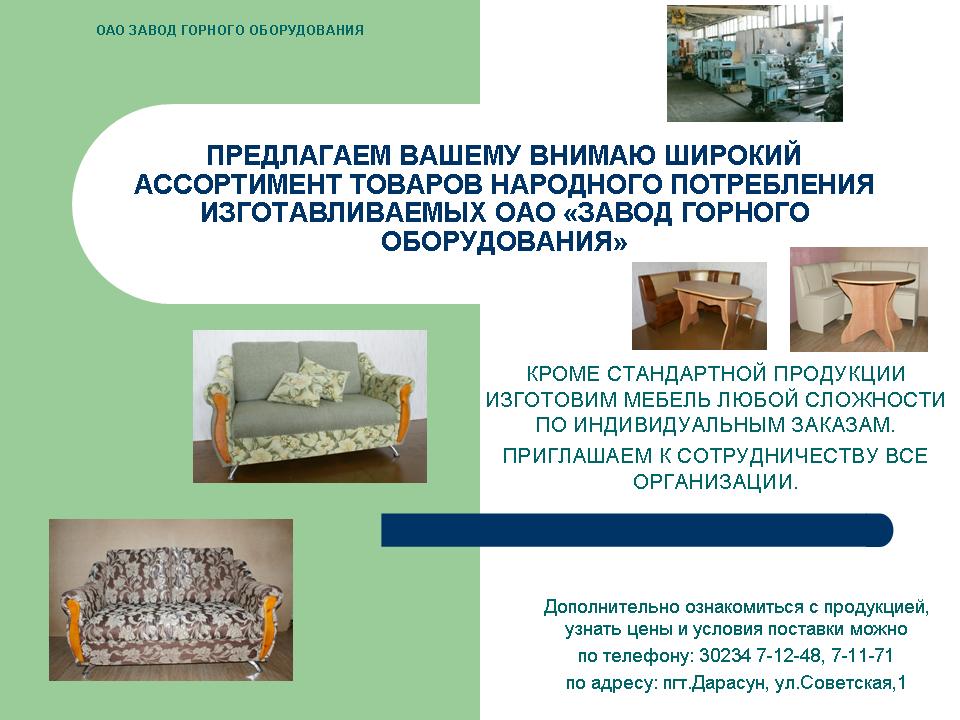 ОАО ЗАВОД ГОРНОГО ОБОРУДОВАНИЯ

ПРЕДЛАГАЕМ ВАШЕМУ ВНИМАЮ ШИРОКИЙ АССОРТИМЕНТ ТОВАРОВ НАРОДНОГО ПОТРЕБЛЕНИЯ ИЗГОТАВЛИВАЕМЫХ ОАО «ЗАВОД ГОРНОГО ОБОРУДОВАНИЯ»

КРОМЕ СТАНДАРТНОЙ ПРОДУКЦИИ ИЗГОТОВИМ МЕБЕЛЬ ЛЮБОЙ СЛОЖНОСТИ ПО ИНДИВИДУАЛЬНЫМ ЗАКАЗАМ.

ПРИГЛАШАЕМ К СОТРУДНИЧЕСТВУ ВСЕ ОРГАНИЗАЦИИ.

Дополнительно ознакомиться с продукцией, узнать цены и условия поставки можно

по телефону: 30234 7-12-48, 7-11-71

по адресу: пгт.Дарасун, ул.Советская,1